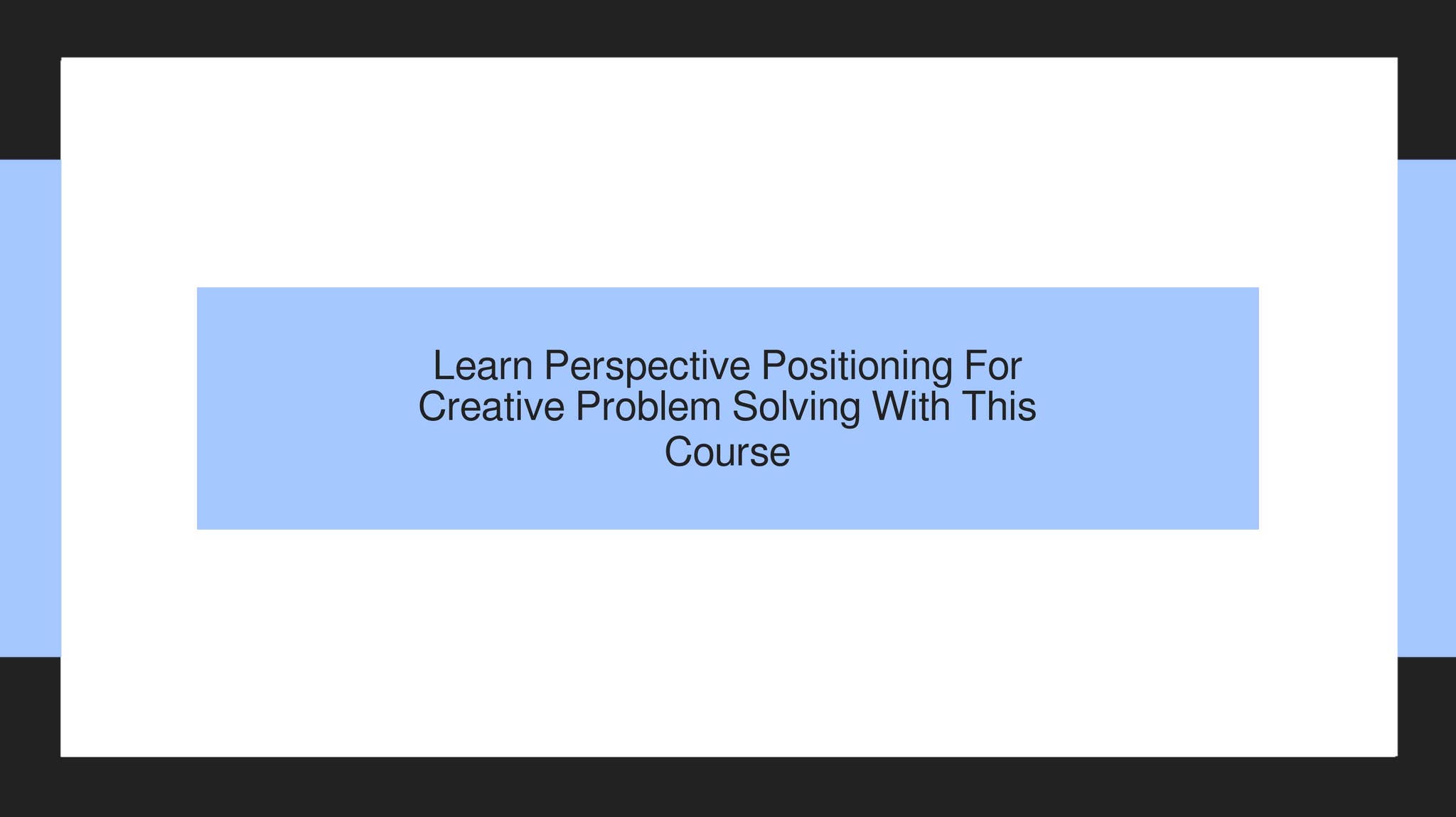 Learn Perspective Positioning For Creative Problem Solving With This Course